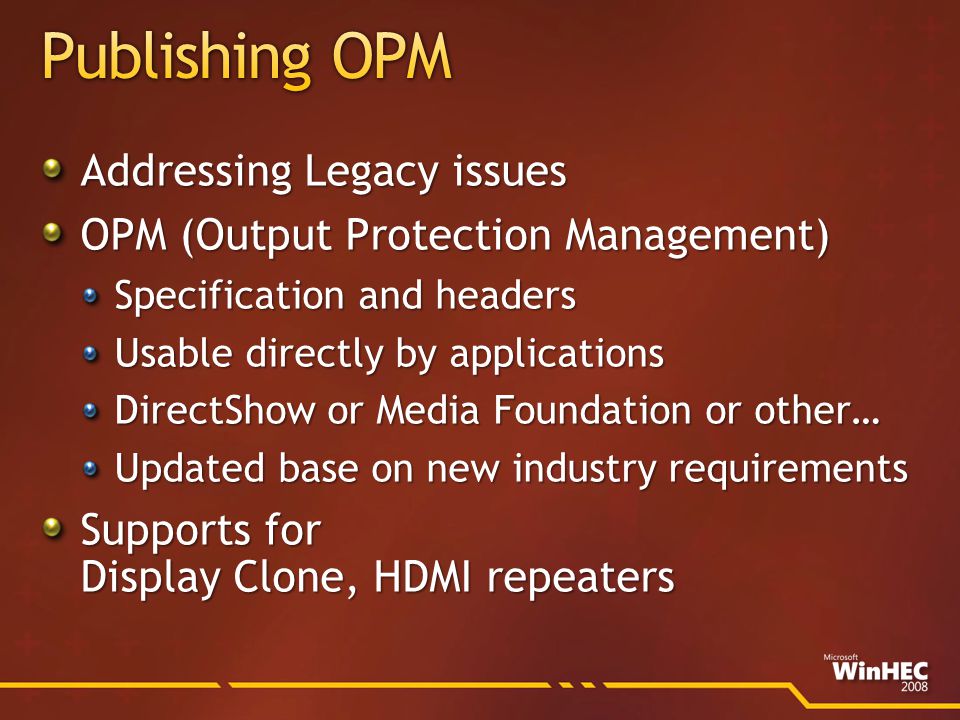 Publishing OPM

Addressing Legacy issues

OPM (Output Protection Management)

Specification and headers

Usable directly by applications

DirectShow or Media Foundation or other…

Updated base on new industry requirements

Supports for Display Clone, HDMI repeaters

Microsoft WinHEC 2008